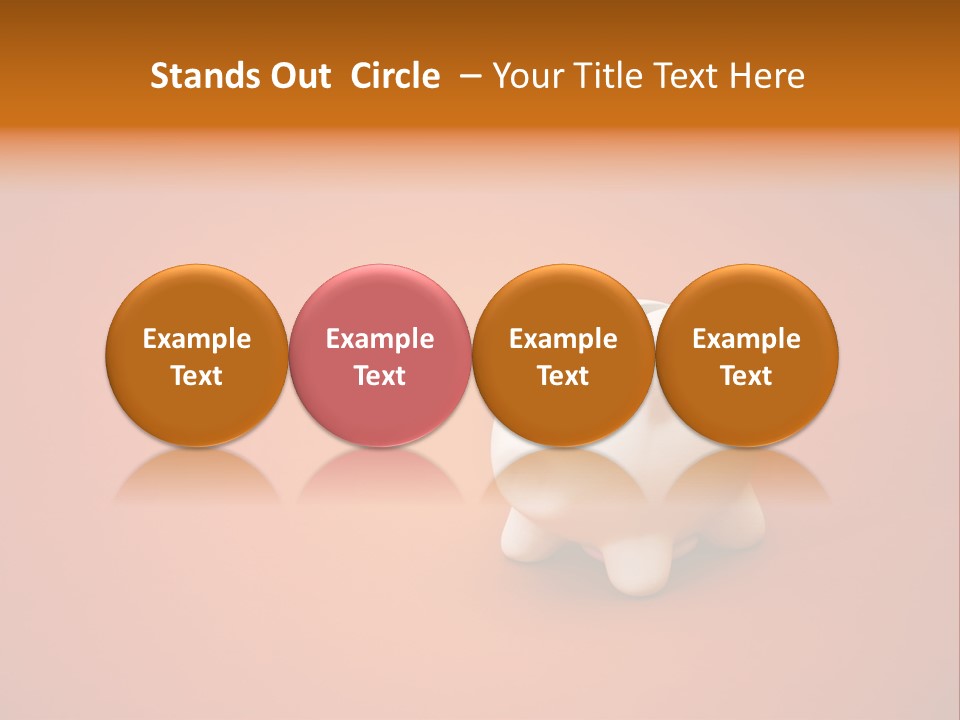 Stands Out Circle – Your Title Text Here

Example Text

Example Text

Example Text

Example Text